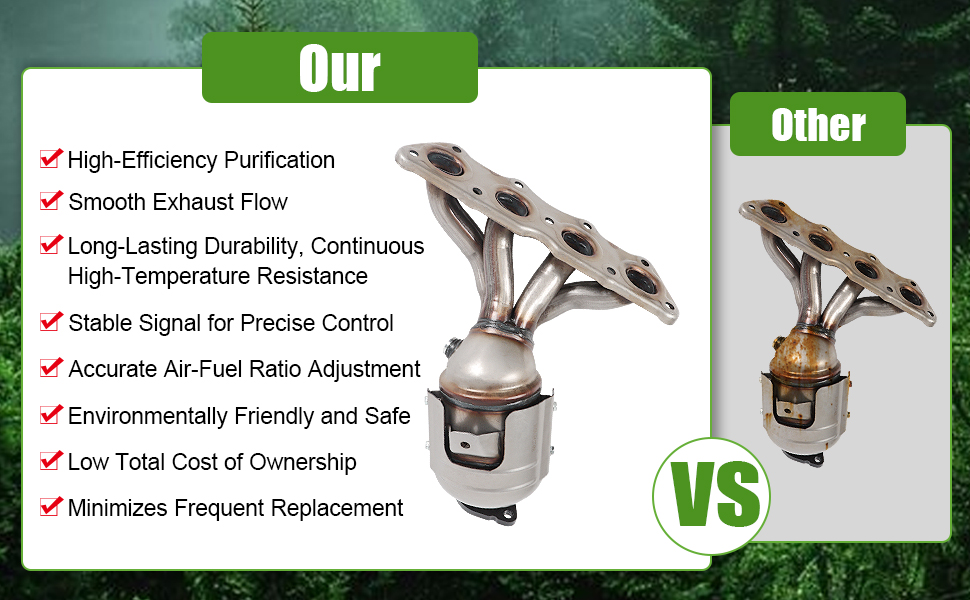 Our

High-Efficiency Purification

Smooth Exhaust Flow

Long-Lasting Durability, Continuous High-Temperature Resistance

Stable Signal for Precise Control

Accurate Air-Fuel Ratio Adjustment

Environmentally Friendly and Safe

Low Total Cost of Ownership

Minimizes Frequent Replacement

Other

VS